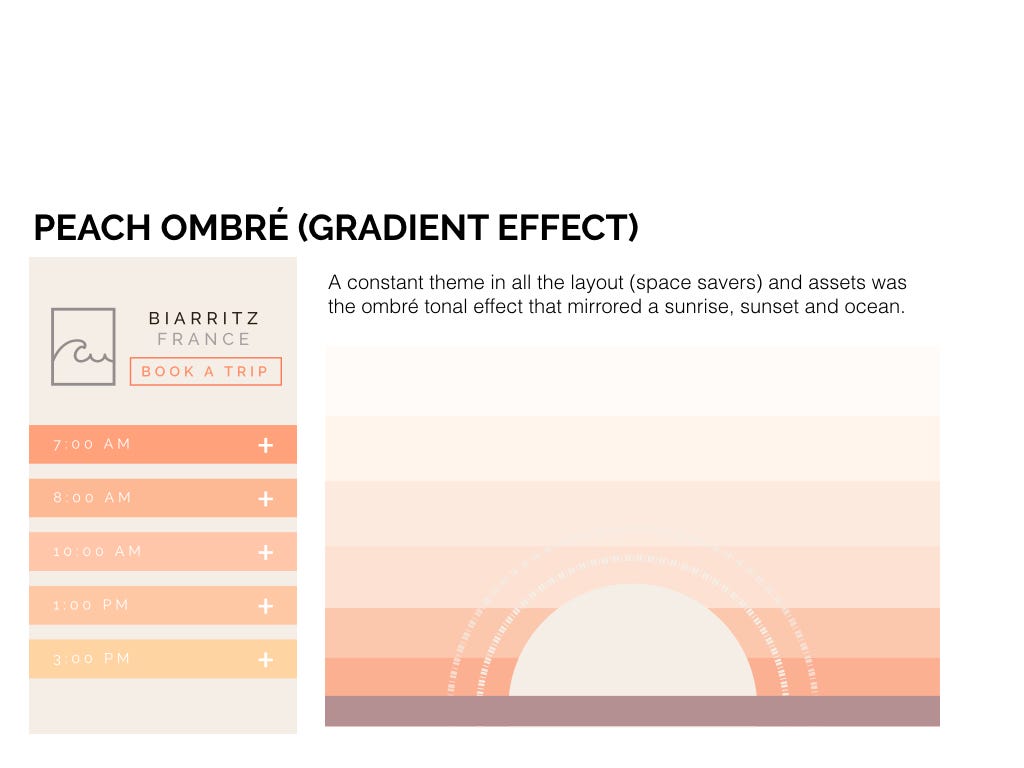 PEACH OMBRÉ (GRADIENT EFFECT)

BIARRITZ
FRANCE
BOOK A TRIP

7:00 AM +
8:00 AM +
10:00 AM +
1:00 PM +
3:00 PM +

A constant theme in all the layout (space savers) and assets was the ombré tonal effect that mirrored a sunrise, sunset and ocean.